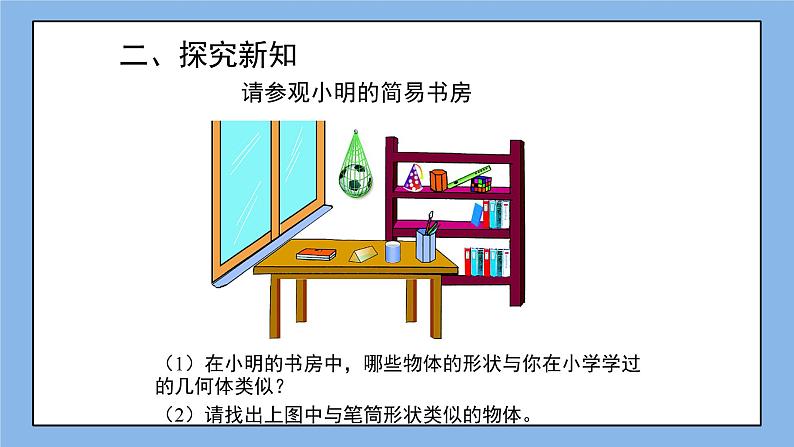 二、探究新知

请参观小明的简易书房

（1）在小明的书房中，哪些物体的形状与你在小学学过的几何体类似？

（2）请找出上图中与笔筒形状类似的物体。